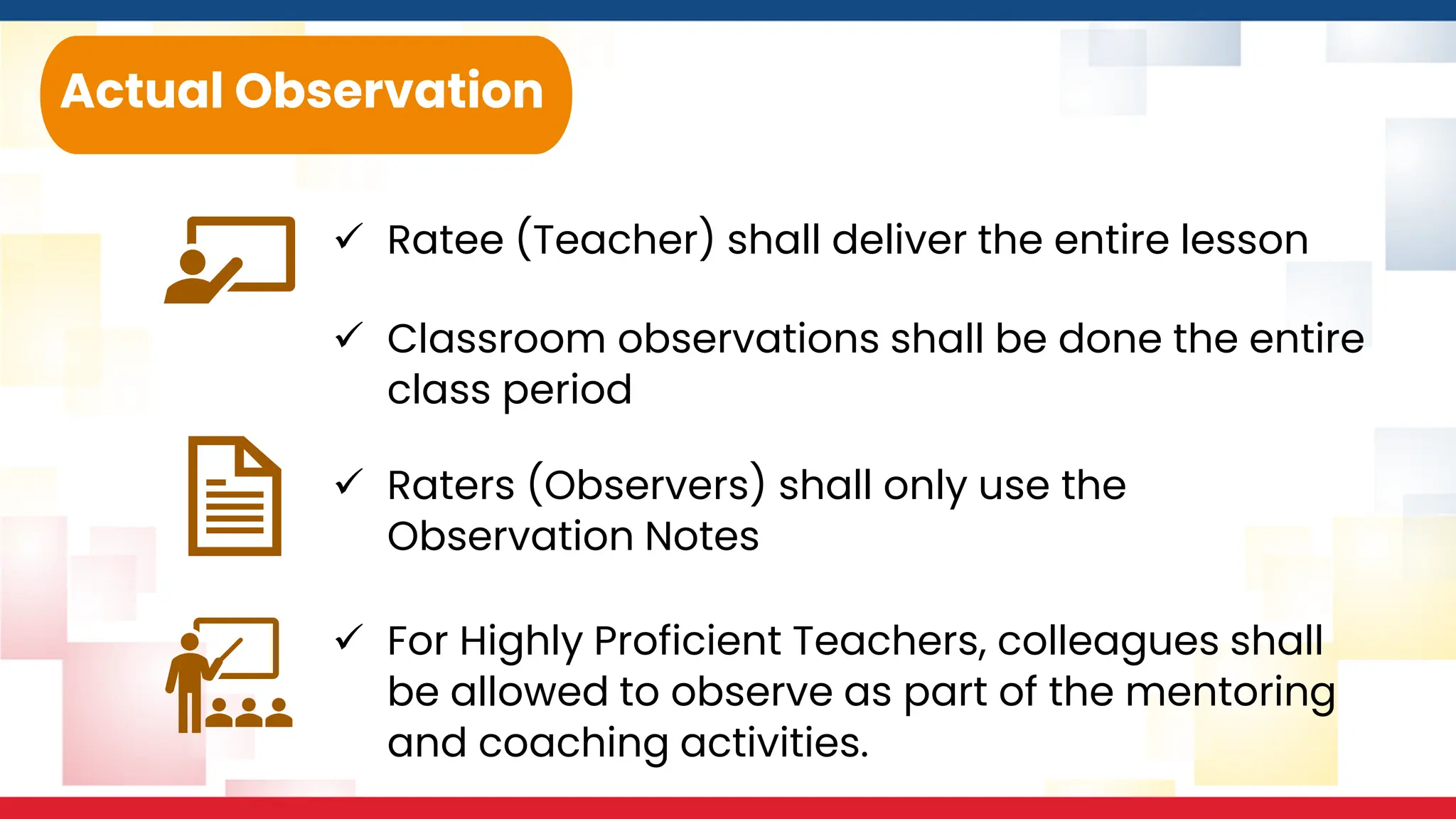 Actual Observation

✓ Ratee (Teacher) shall deliver the entire lesson

✓ Classroom observations shall be done the entire class period

✓ Raters (Observers) shall only use the Observation Notes

✓ For Highly Proficient Teachers, colleagues shall be allowed to observe as part of the mentoring and coaching activities.